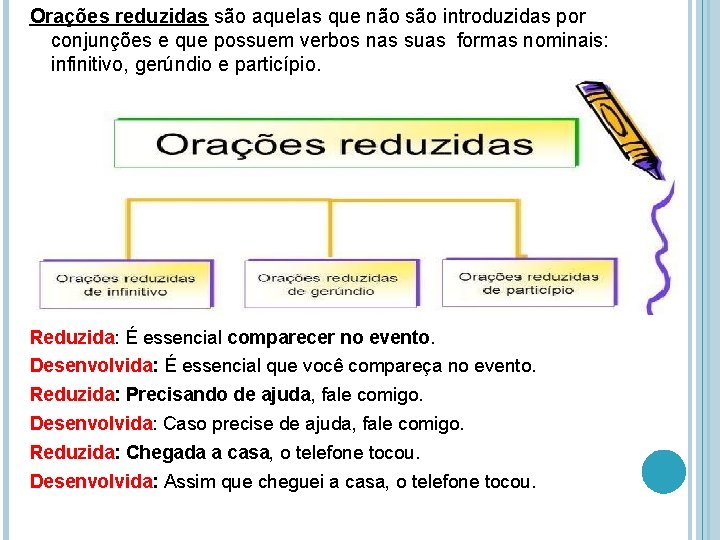 Orações reduzidas são aquelas que não são introduzidas por conjunções e que possuem verbos nas suas formas nominais: infinitivo, gerúndio e particípio.

Orações reduzidas

Orações reduzidas de infinitivo

Orações reduzidas de gerúndio

Orações reduzidas de particípio

Reduzida: É essencial comparecer no evento.
Desenvolvida: É essencial que você compareça no evento.
Reduzida: Precisando de ajuda, fale comigo.
Desenvolvida: Caso precise de ajuda, fale comigo.
Reduzida: Chegada a casa, o telefone tocou.
Desenvolvida: Assim que cheguei a casa, o telefone tocou.